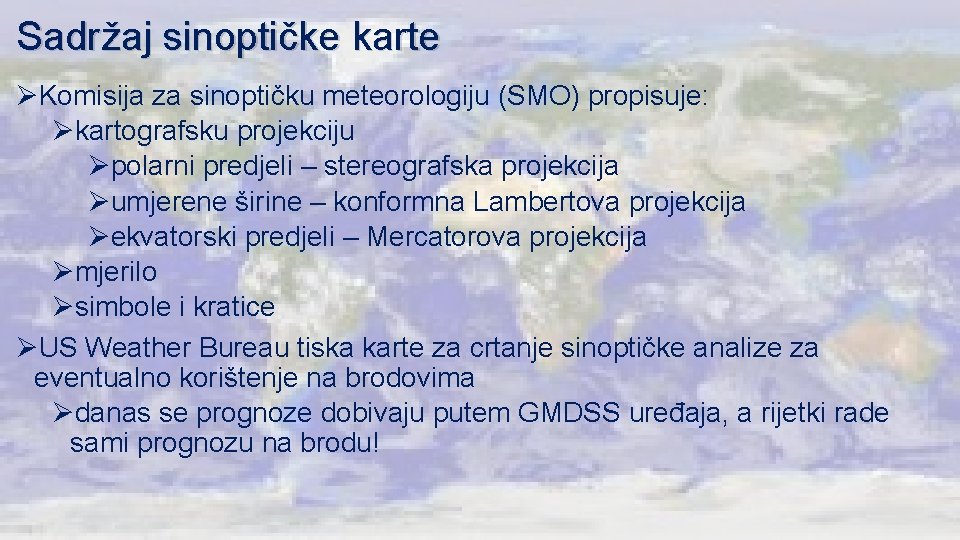 Sadržaj sinoptičke karte

➢Komisija za sinoptičku meteorologiju (SMO) propisuje:

➢kartografsku projekciju

➢polarni predjeli – stereografska projekcija

➢umjerene širine – konformna Lambertova projekcija

➢ekvatorski predjeli – Mercatorova projekcija

➢mjerilo

➢simbole i kratice

➢US Weather Bureau tiska karte za crtanje sinoptičke analize za eventualno korištenje na brodovima

➢danas se prognoze dobivaju putem GMDSS uređaja, a rijetki rade sami prognozu na brodu!